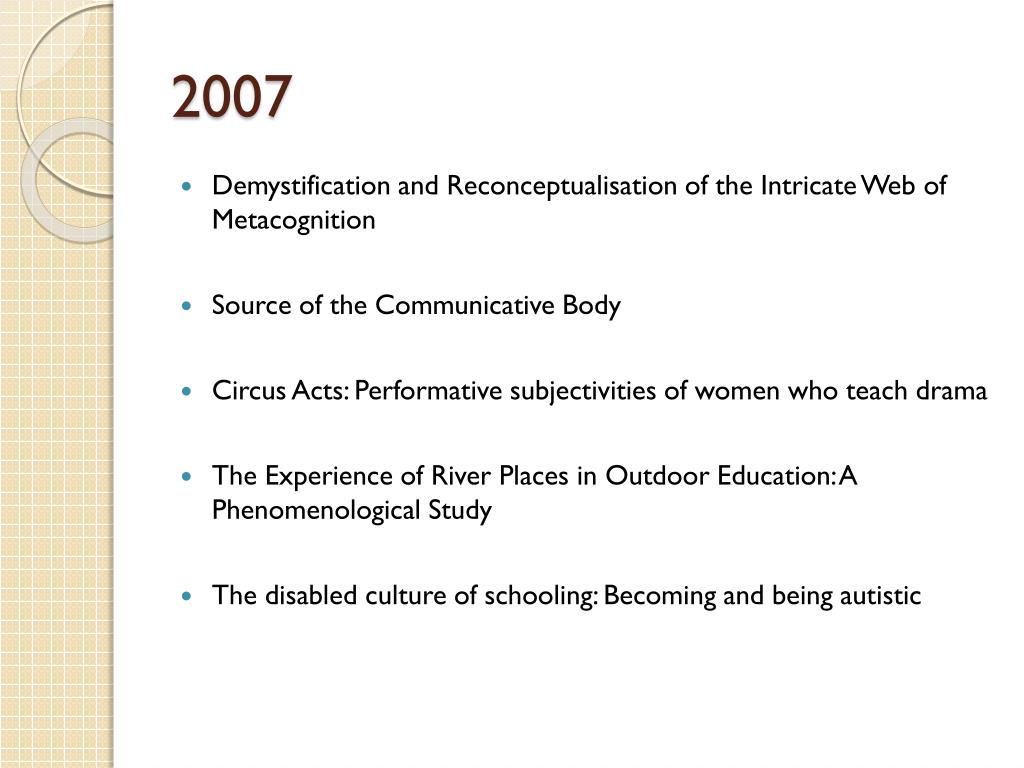 2007

- Demystification and Reconceptualisation of the Intricate Web of Metacognition

- Source of the Communicative Body

- Circus Acts: Performative subjectivities of women who teach drama

- The Experience of River Places in Outdoor Education: A Phenomenological Study

- The disabled culture of schooling: Becoming and being autistic